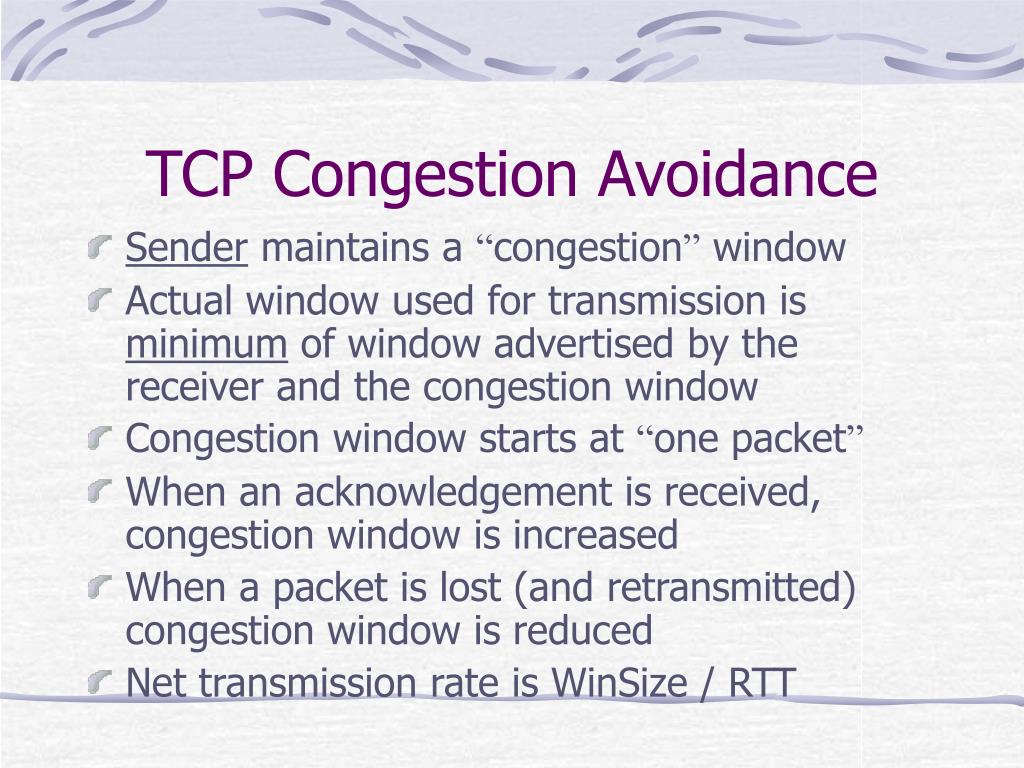 TCP Congestion Avoidance

Sender maintains a “congestion” window

Actual window used for transmission is minimum of window advertised by the receiver and the congestion window

Congestion window starts at “one packet”

When an acknowledgement is received, congestion window is increased

When a packet is lost (and retransmitted) congestion window is reduced

Net transmission rate is WinSize / RTT